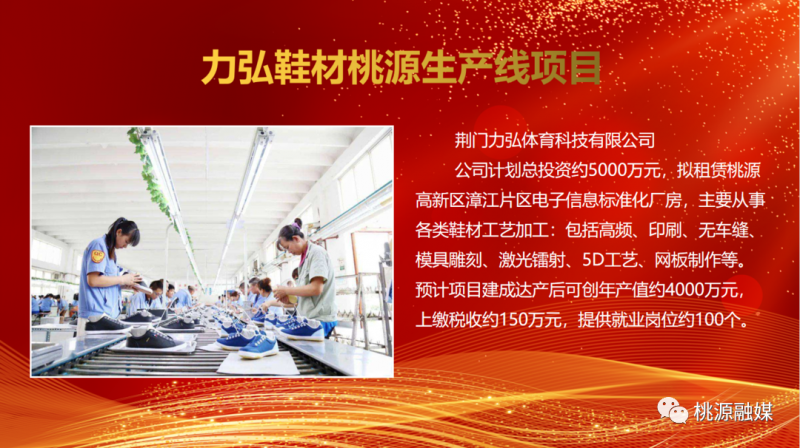 力弘鞋材桃源生产线项目

荆门力弘体育科技有限公司

公司计划总投资约5000万元，拟租赁桃源高新区漳江片区电子信息标准化厂房，主要从事各类鞋材工艺加工：包括高频、印刷、无车缝、模具雕刻、激光镭射、5D工艺、网板制作等。预计项目建成达产后可创年产值约4000万元，上缴税收约150万元，提供就业岗位约100个。

桃源融媒